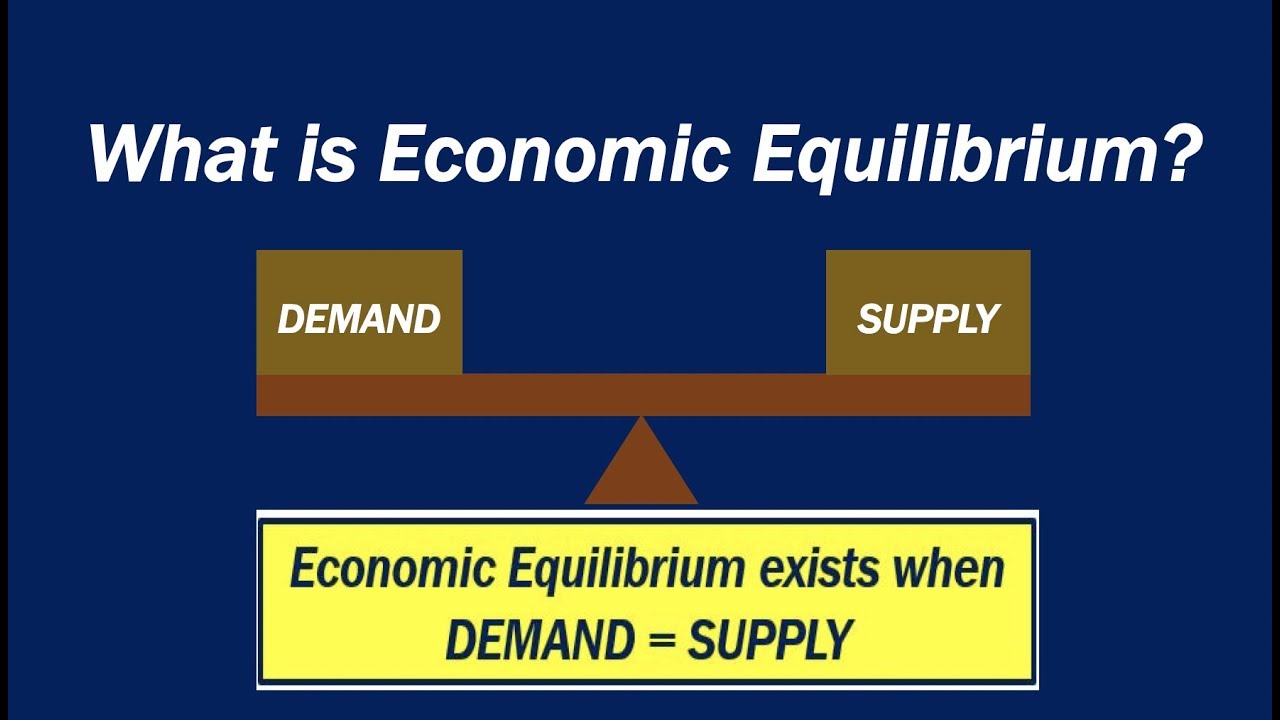 What is Economic Equilibrium?

DEMAND

SUPPLY

Economic Equilibrium exists when DEMAND = SUPPLY